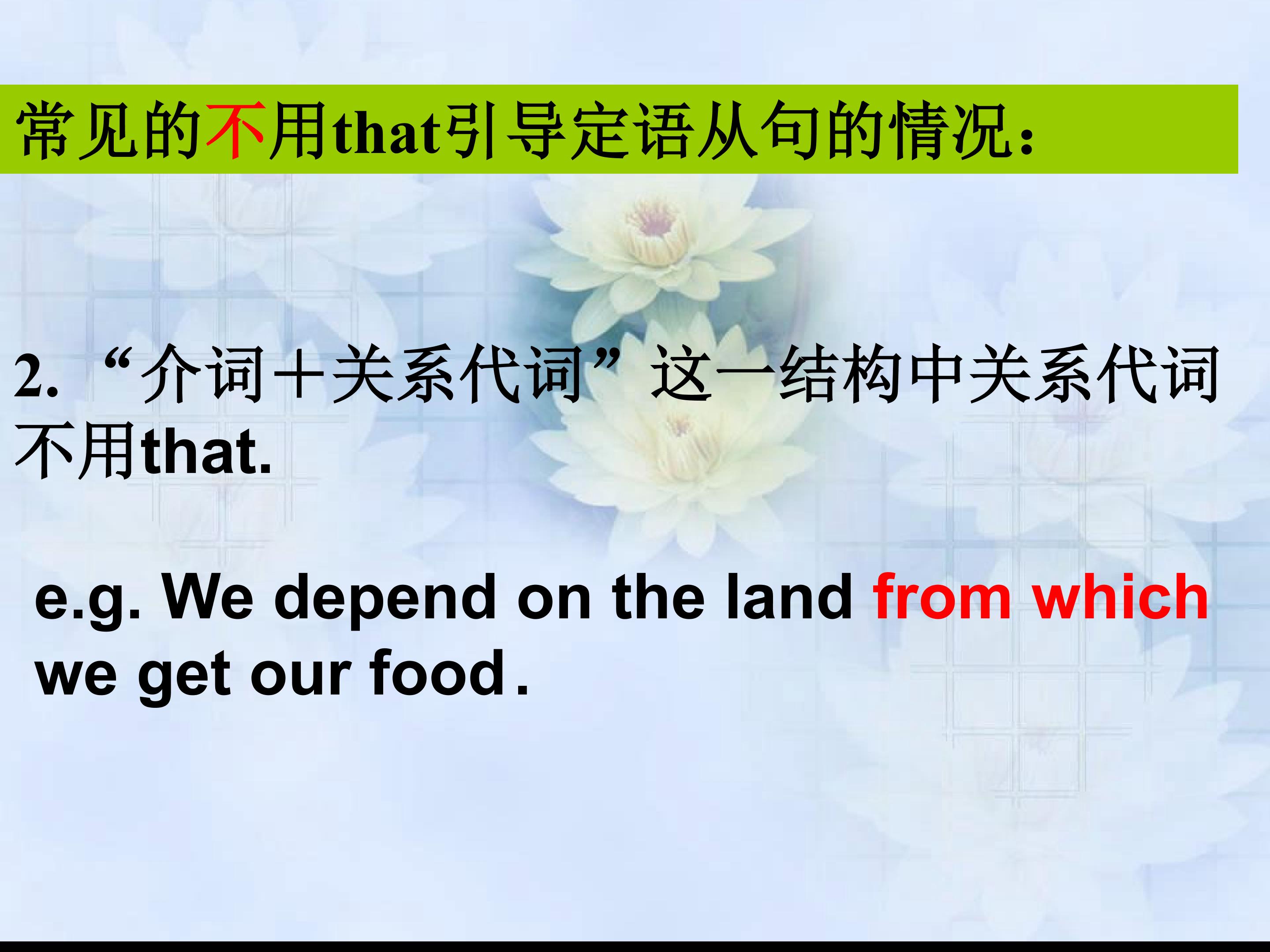 常见的不用that引导定语从句的情况：

2.“介词+关系代词”这一结构中关系代词不用that.

e.g. We depend on the land from which we get our food.